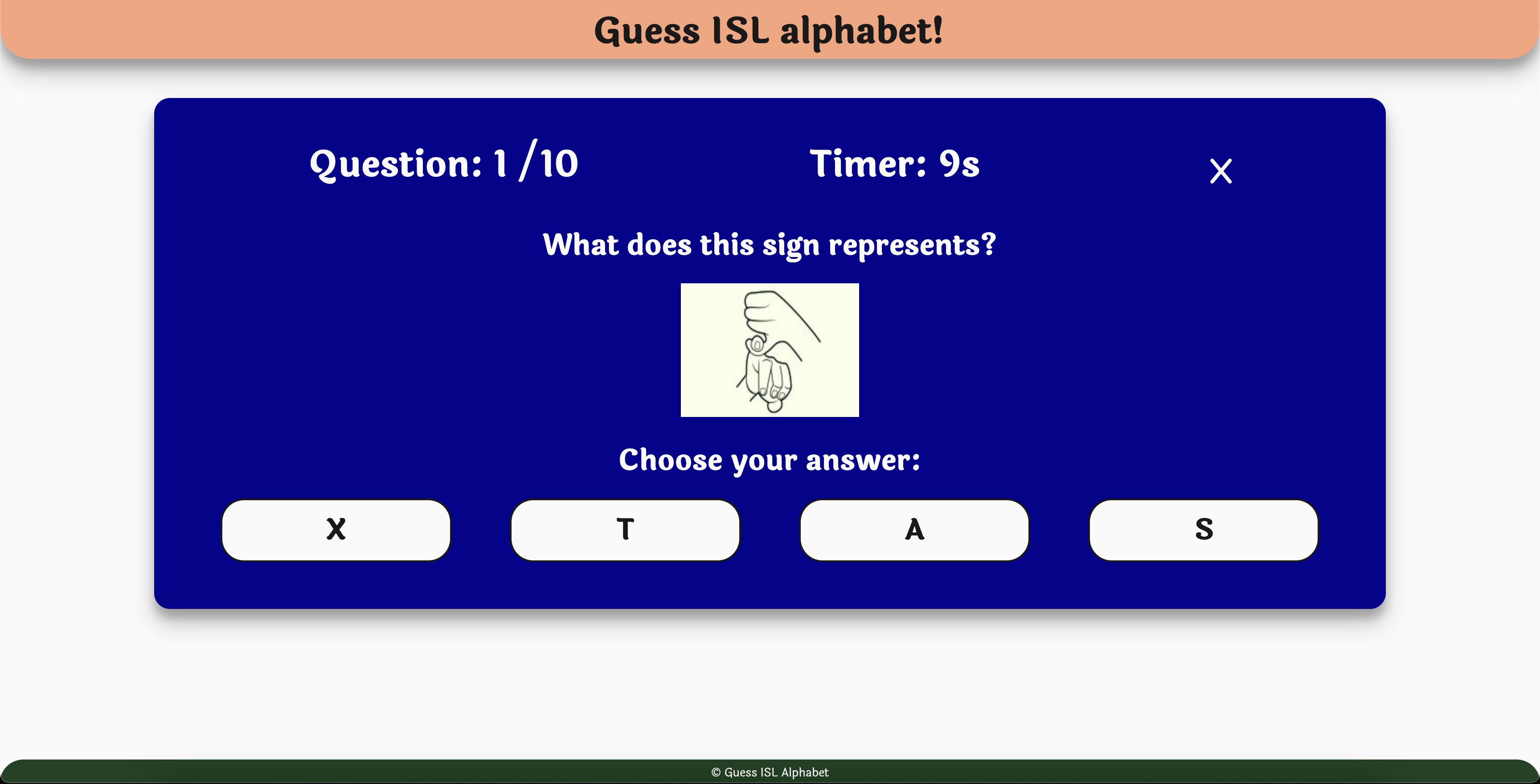 Guess ISL alphabet!

Question: 1 /10

Timer: 9s

X

What does this sign represents?

Choose your answer:

X

T

A

S

© Guess ISL Alphabet